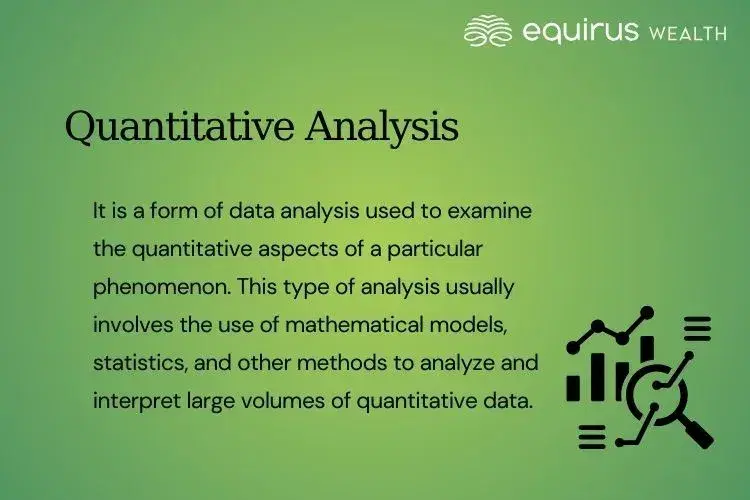 equirus WEALTH

Quantitative Analysis

It is a form of data analysis used to examine the quantitative aspects of a particular phenomenon. This type of analysis usually involves the use of mathematical models, statistics, and other methods to analyze and interpret large volumes of quantitative data.